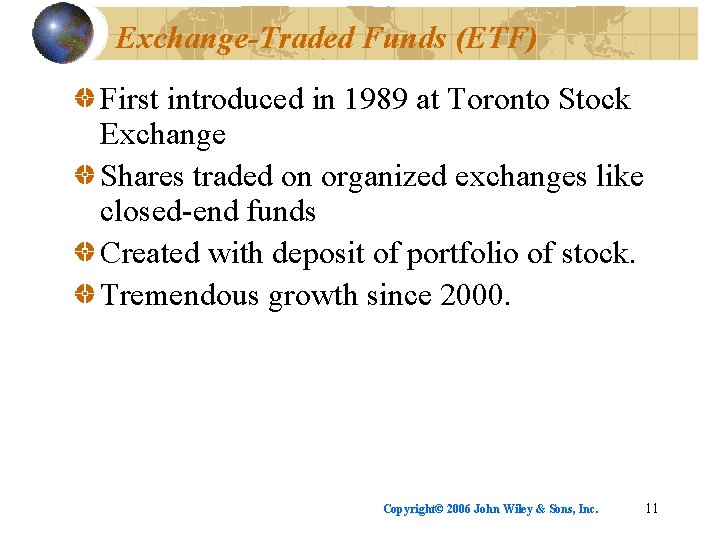 Exchange-Traded Funds (ETF)

First introduced in 1989 at Toronto Stock Exchange

Shares traded on organized exchanges like closed-end funds

Created with deposit of portfolio of stock.

Tremendous growth since 2000.

Copyright© 2006 John Wiley & Sons, Inc. 11